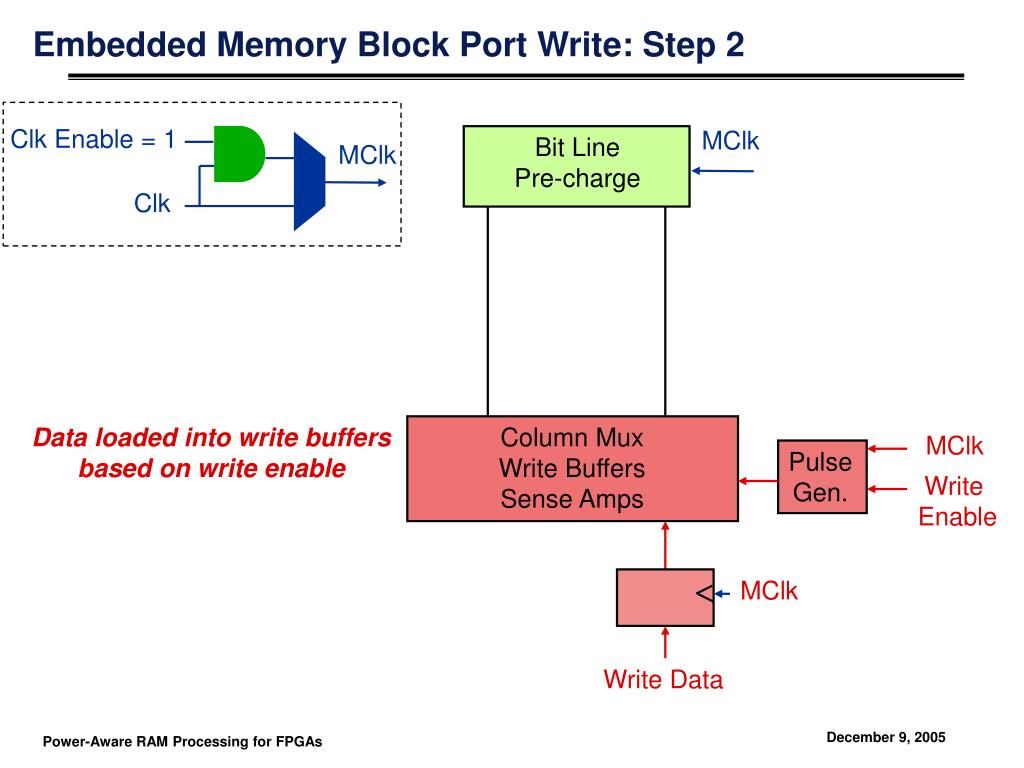 Embedded Memory Block Port Write: Step 2

Clk Enable = 1

Clk

MClk

Bit Line
Pre-charge

MClk

Data loaded into write buffers based on write enable

Column Mux
Write Buffers
Sense Amps

Pulse
Gen.

MClk

Write
Enable

MClk

Write Data

Power-Aware RAM Processing for FPGAs

December 9, 2005